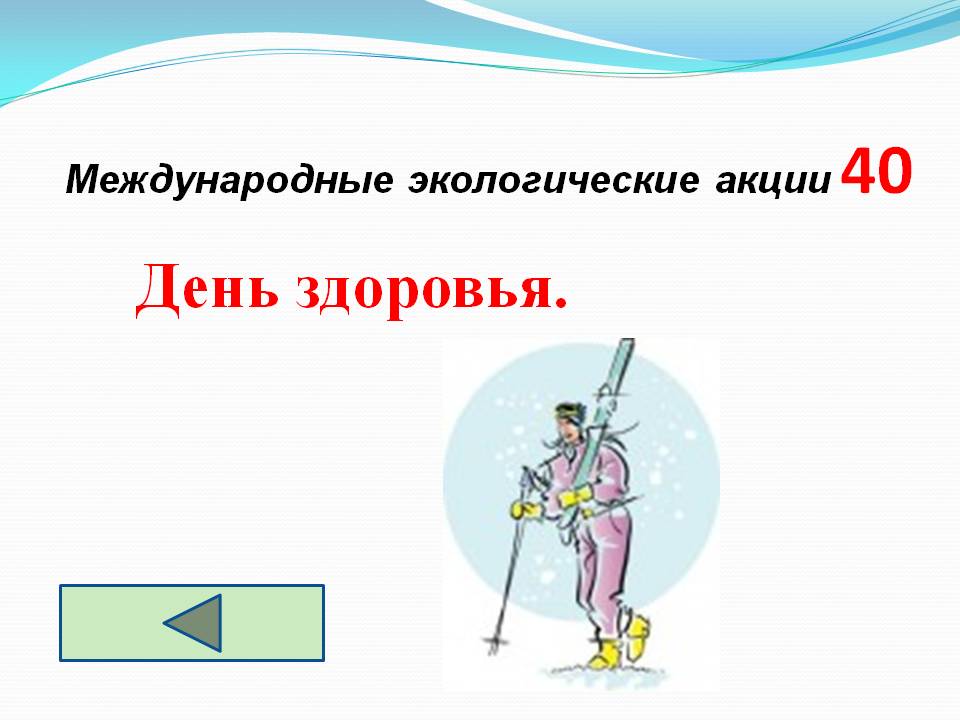 Международные экологические акции 40

День здоровья.